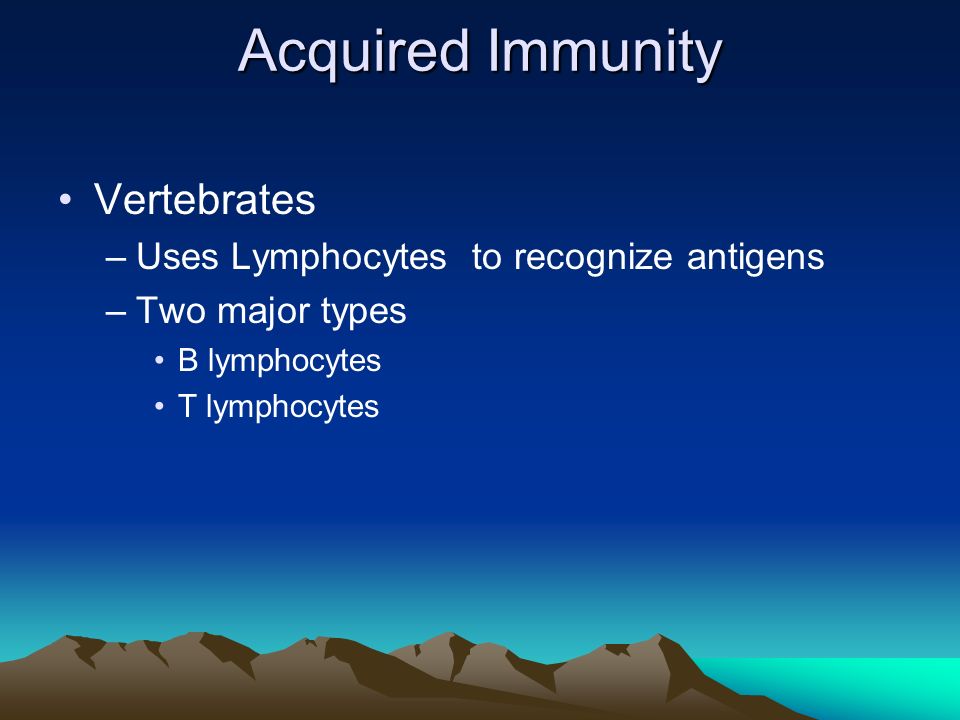 Acquired Immunity

• Vertebrates
– Uses Lymphocytes to recognize antigens
– Two major types
• B lymphocytes
• T lymphocytes